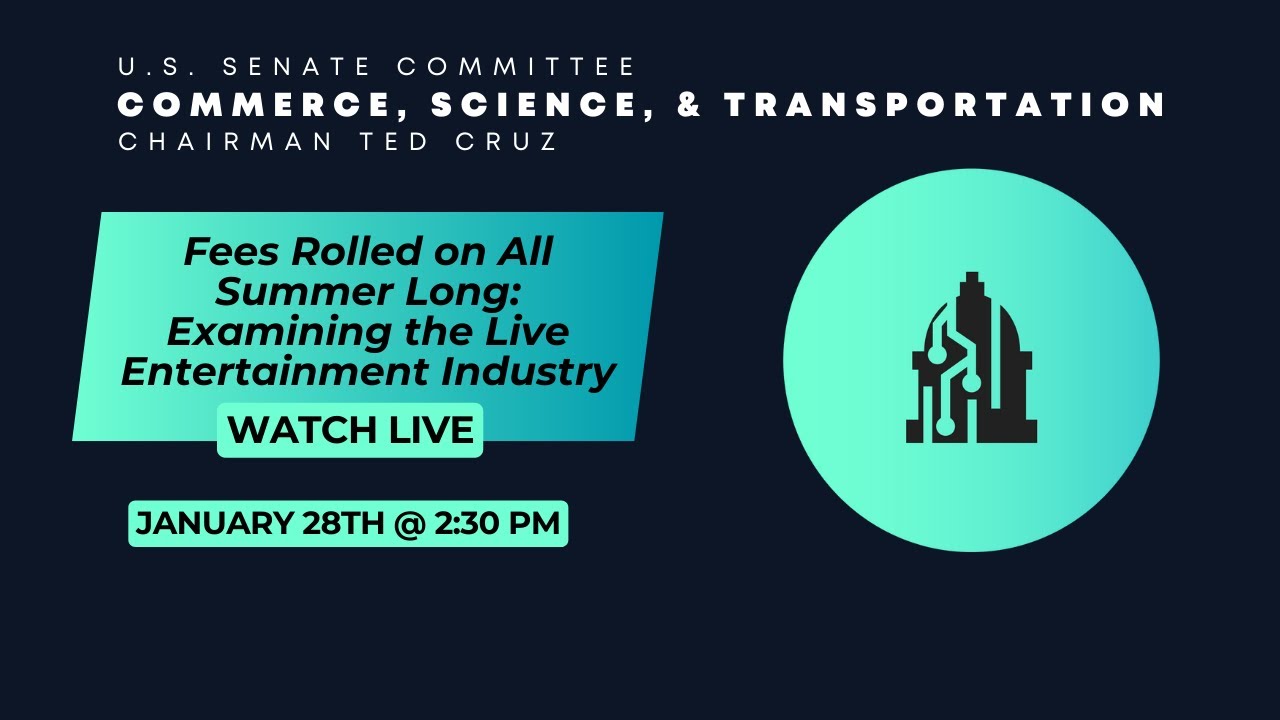 U.S. SENATE COMMITTEE
COMMERCE, SCIENCE, & TRANSPORTATION
CHAIRMAN TED CRUZ

Fees Rolled on All Summer Long: Examining the Live Entertainment Industry

WATCH LIVE

JANUARY 28TH @ 2:30 PM